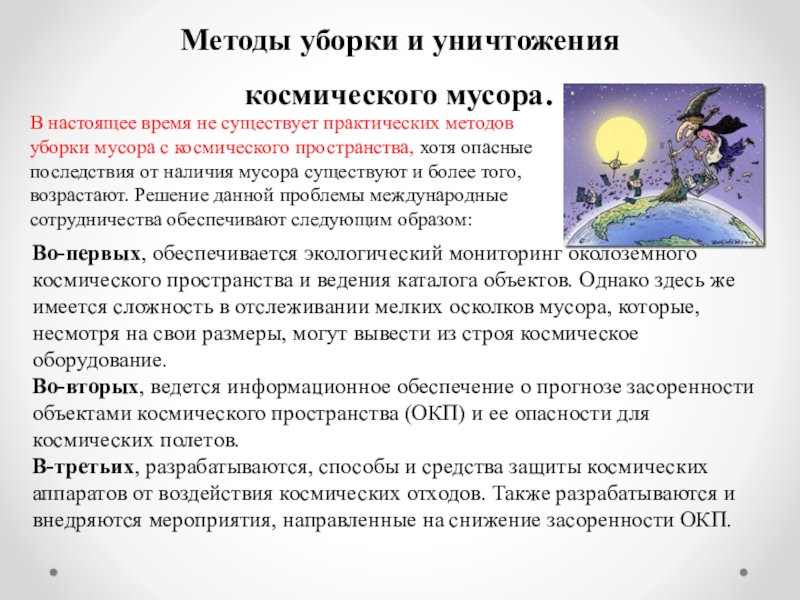 Методы уборки и уничтожения космического мусора.

В настоящее время не существует практических методов уборки мусора с космического пространства, хотя опасные последствия от наличия мусора существуют и более того, возрастают. Решение данной проблемы международные сотрудничества обеспечивают следующим образом:

Во-первых, обеспечивается экологический мониторинг околоземного космического пространства и ведения каталога объектов. Однако здесь же имеется сложность в отслеживании мелких осколков мусора, которые, несмотря на свои размеры, могут вывести из строя космическое оборудование.
Во-вторых, ведется информационное обеспечение о прогнозе засоренности объектами космического пространства (ОКП) и ее опасности для космических полетов.
В-третьих, разрабатываются, способы и средства защиты космических аппаратов от воздействия космических отходов. Также разрабатываются и внедряются мероприятия, направленные на снижение засоренности ОКП.